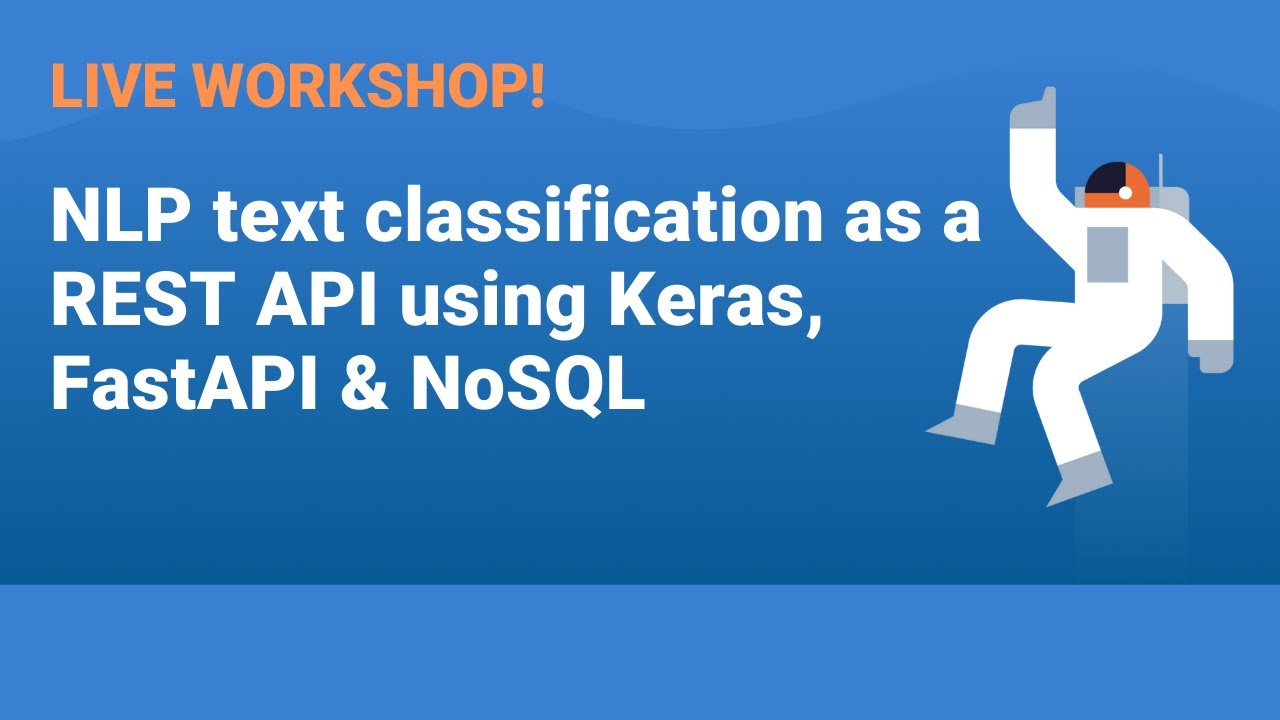 LIVE WORKSHOP!

NLP text classification as a REST API using Keras, FastAPI & NoSQL